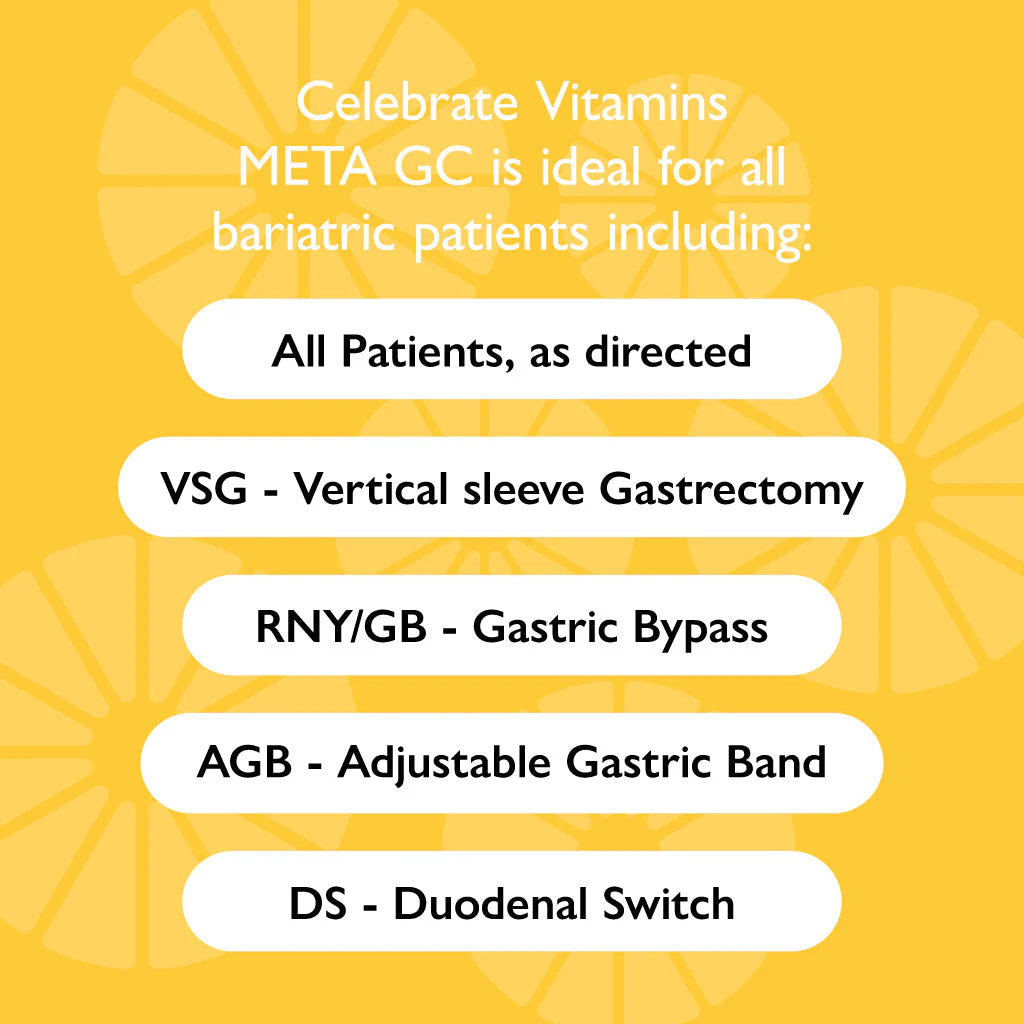 Celebrate Vitamins META GC is ideal for all bariatric patients including:

All Patients, as directed

VSG - Vertical sleeve Gastrectomy

RNY/GB - Gastric Bypass

AGB - Adjustable Gastric Band

DS - Duodenal Switch